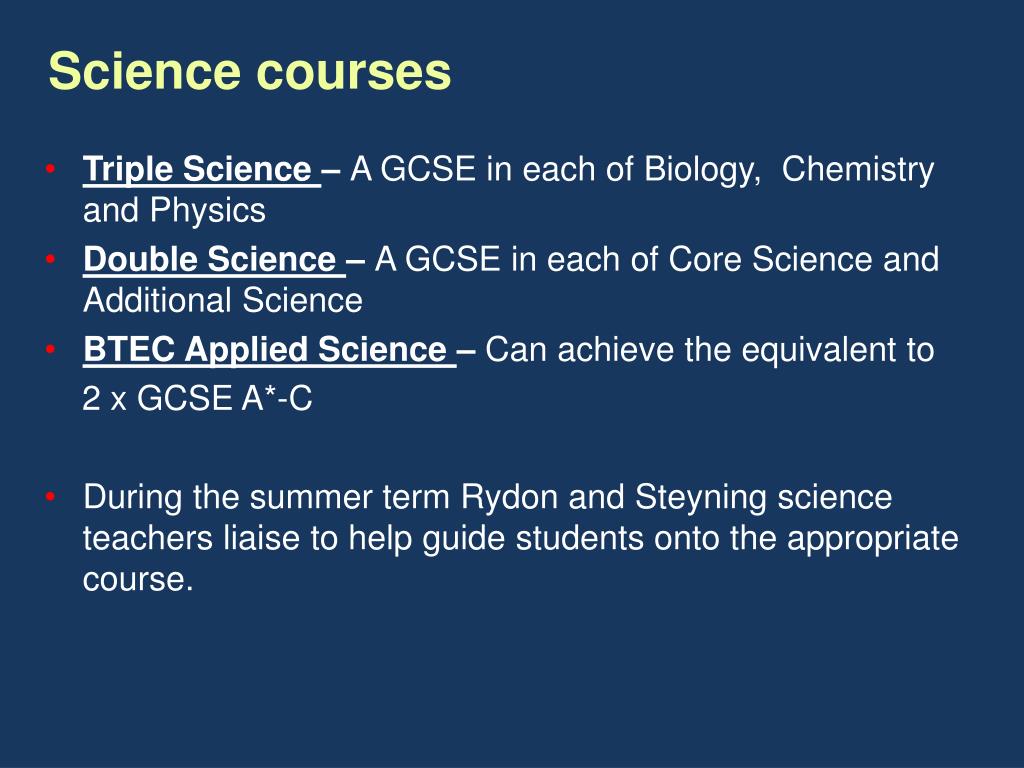 Science courses

• Triple Science – A GCSE in each of Biology, Chemistry and Physics
• Double Science – A GCSE in each of Core Science and Additional Science
• BTEC Applied Science – Can achieve the equivalent to
2 x GCSE A*-C

• During the summer term Rydon and Steyning science teachers liaise to help guide students onto the appropriate course.